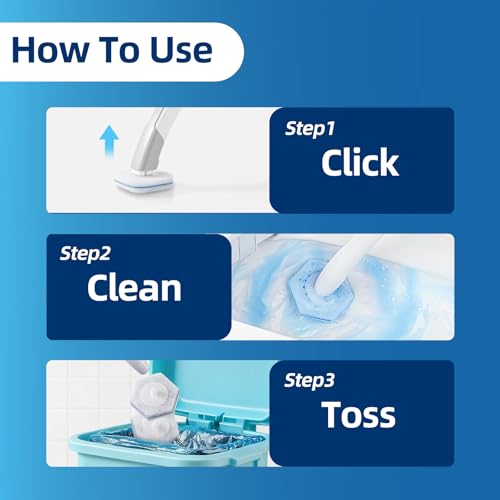 How To Use

Step1
Click

Step2
Clean

Step3
Toss